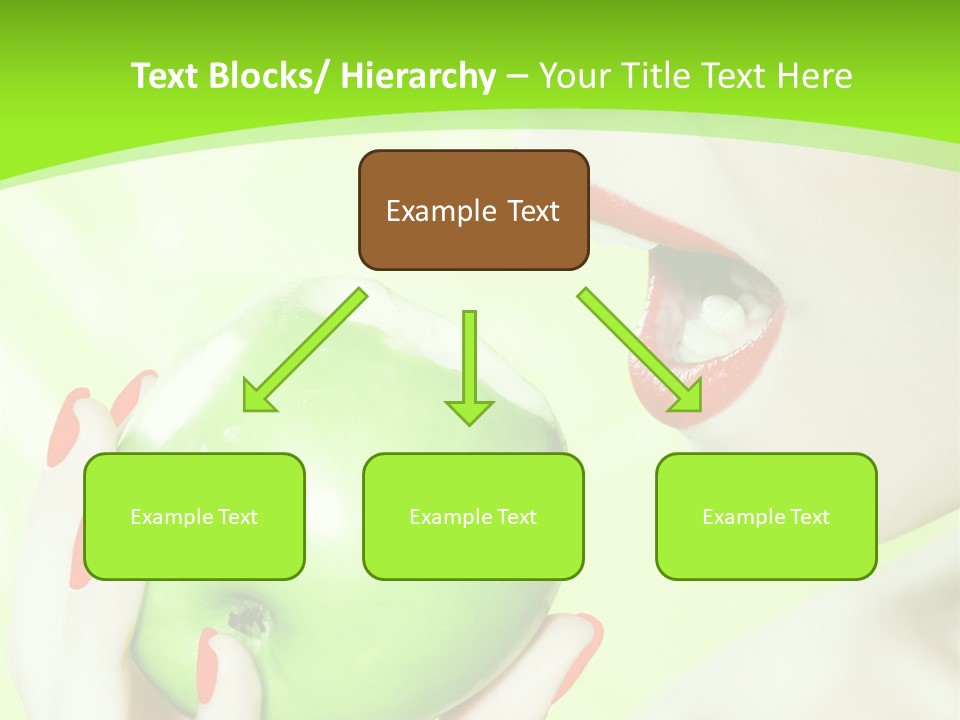 Text Blocks/ Hierarchy – Your Title Text Here

Example Text

Example Text

Example Text

Example Text